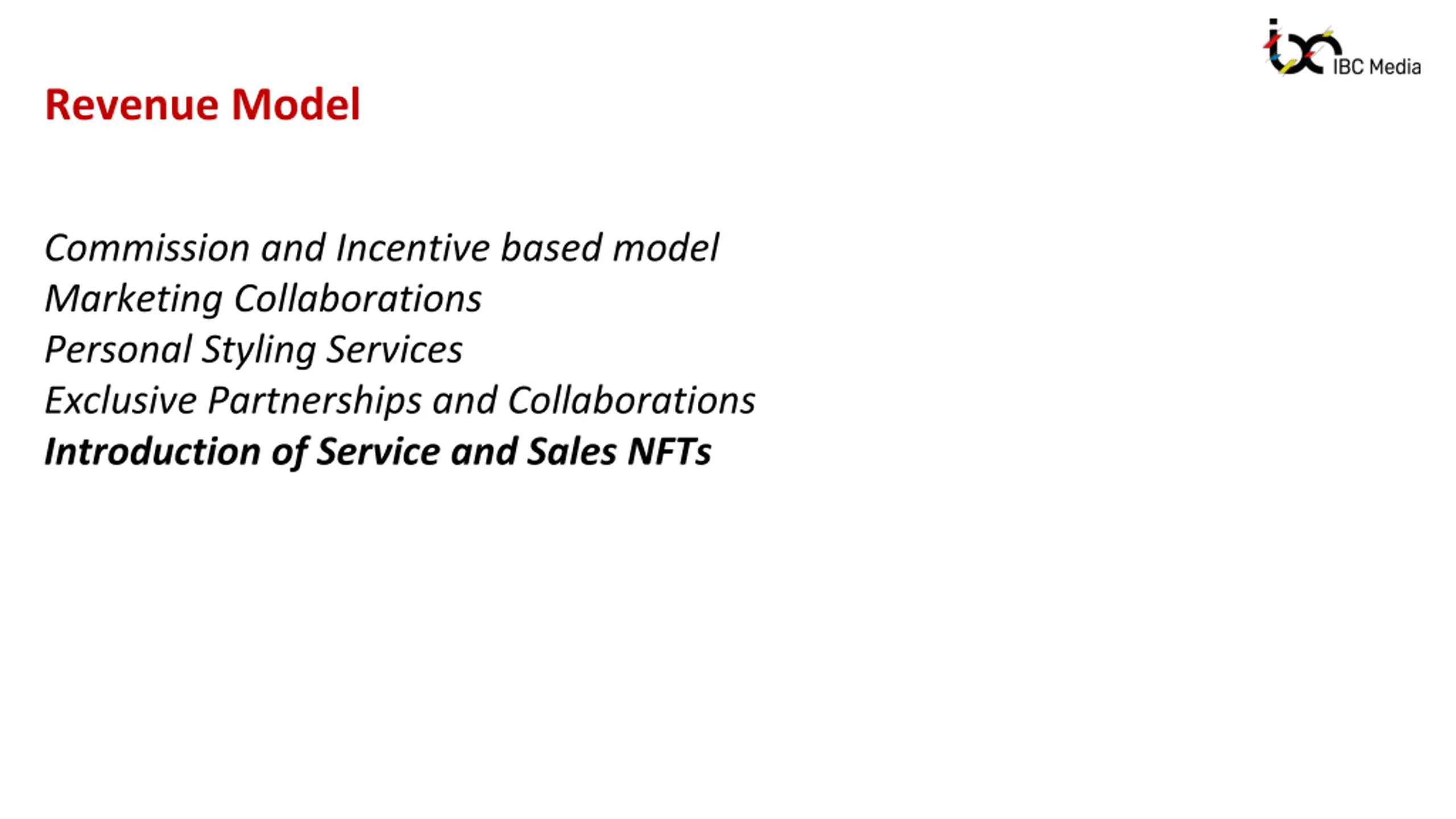 IBC Media

Revenue Model

Commission and Incentive based model
Marketing Collaborations
Personal Styling Services
Exclusive Partnerships and Collaborations
Introduction of Service and Sales NFTs